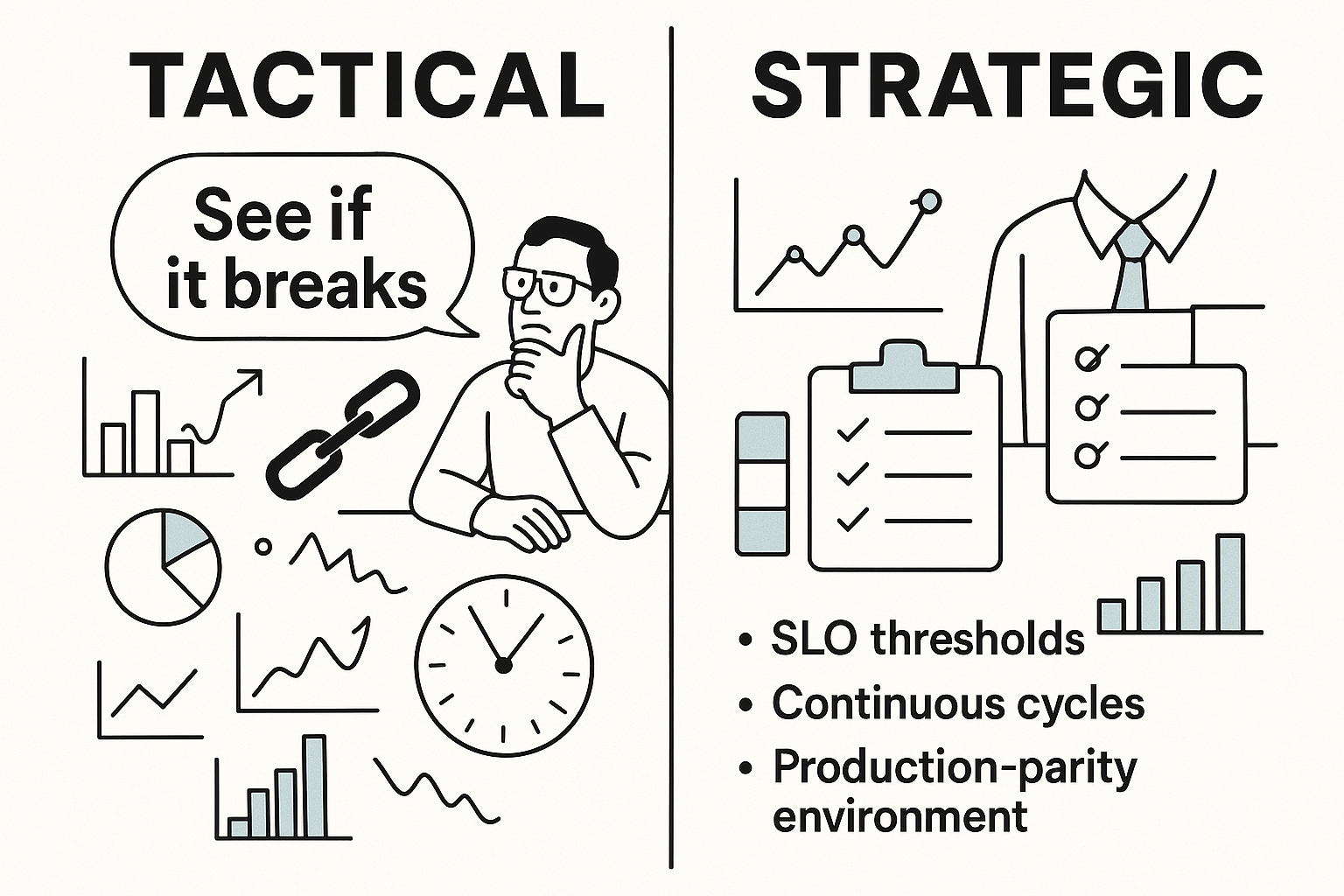 TACTICAL

See if it breaks

STRATEGIC

• SLO thresholds
• Continuous cycles
• Production-parity environment